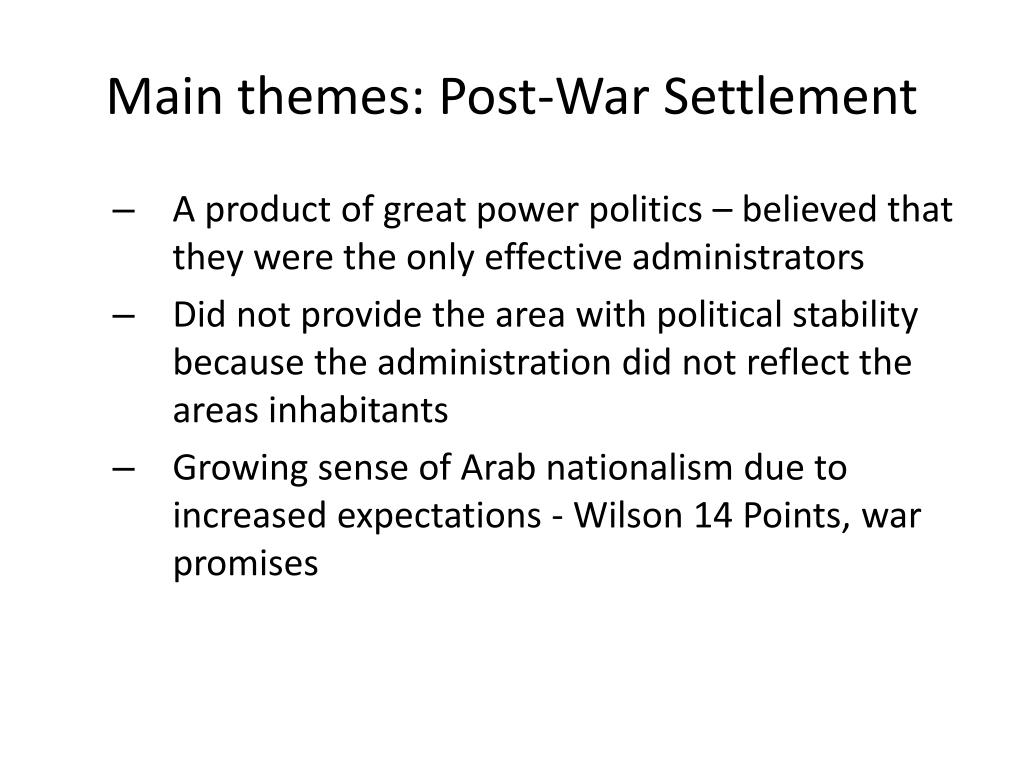 Main themes: Post-War Settlement

– A product of great power politics – believed that they were the only effective administrators
– Did not provide the area with political stability because the administration did not reflect the areas inhabitants
– Growing sense of Arab nationalism due to increased expectations - Wilson 14 Points, war promises